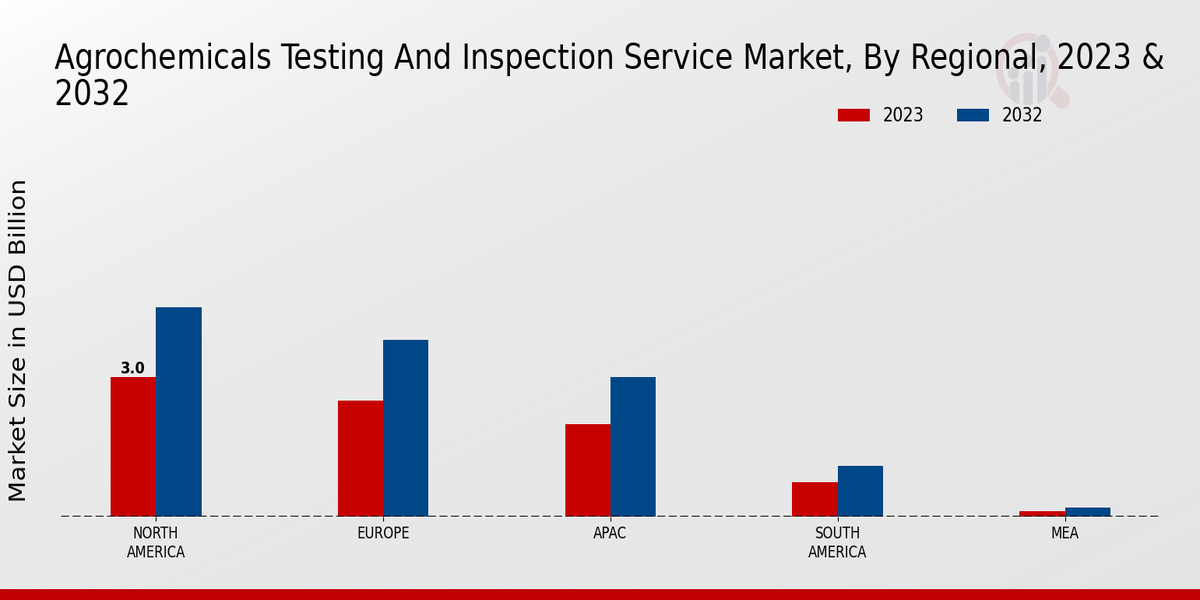 Agrochemicals Testing And Inspection Service Market, By Regional, 2023 & 2032

2023
2032

Market Size in USD Billion

3.0

NORTH AMERICA
EUROPE
APAC
SOUTH AMERICA
MEA